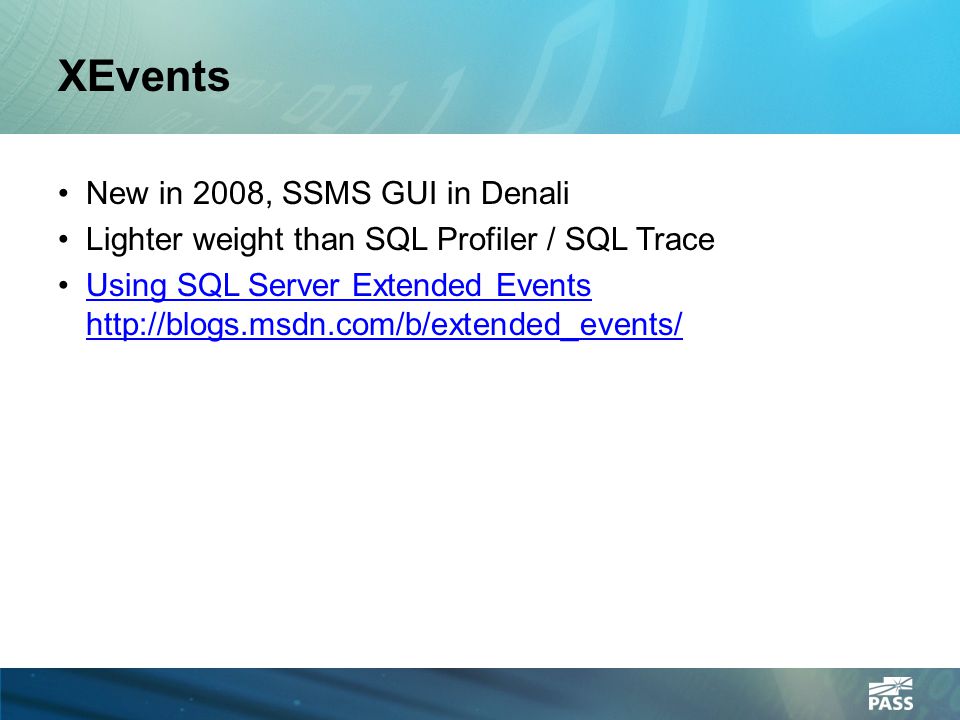 XEvents

• New in 2008, SSMS GUI in Denali
• Lighter weight than SQL Profiler / SQL Trace
• Using SQL Server Extended Events http://blogs.msdn.com/b/extended_events/

PASS